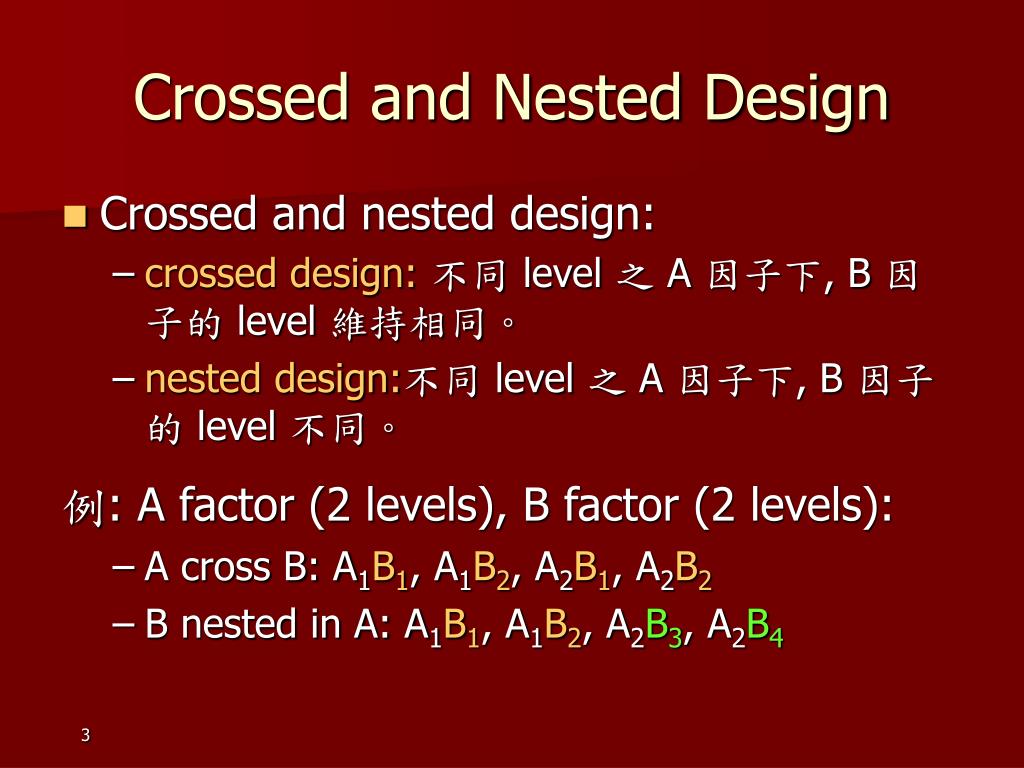 Crossed and Nested Design

Crossed and nested design:

– crossed design: 不同 level 之 A 因子下, B 因子的 level 維持相同。

– nested design:不同 level 之 A 因子下, B 因子的 level 不同。

例: A factor (2 levels), B factor (2 levels):

– A cross B: $A_1B_1$, $A_1B_2$, $A_2B_1$, $A_2B_2$

– B nested in A: $A_1B_1$, $A_1B_2$, $A_2B_3$, $A_2B_4$

3